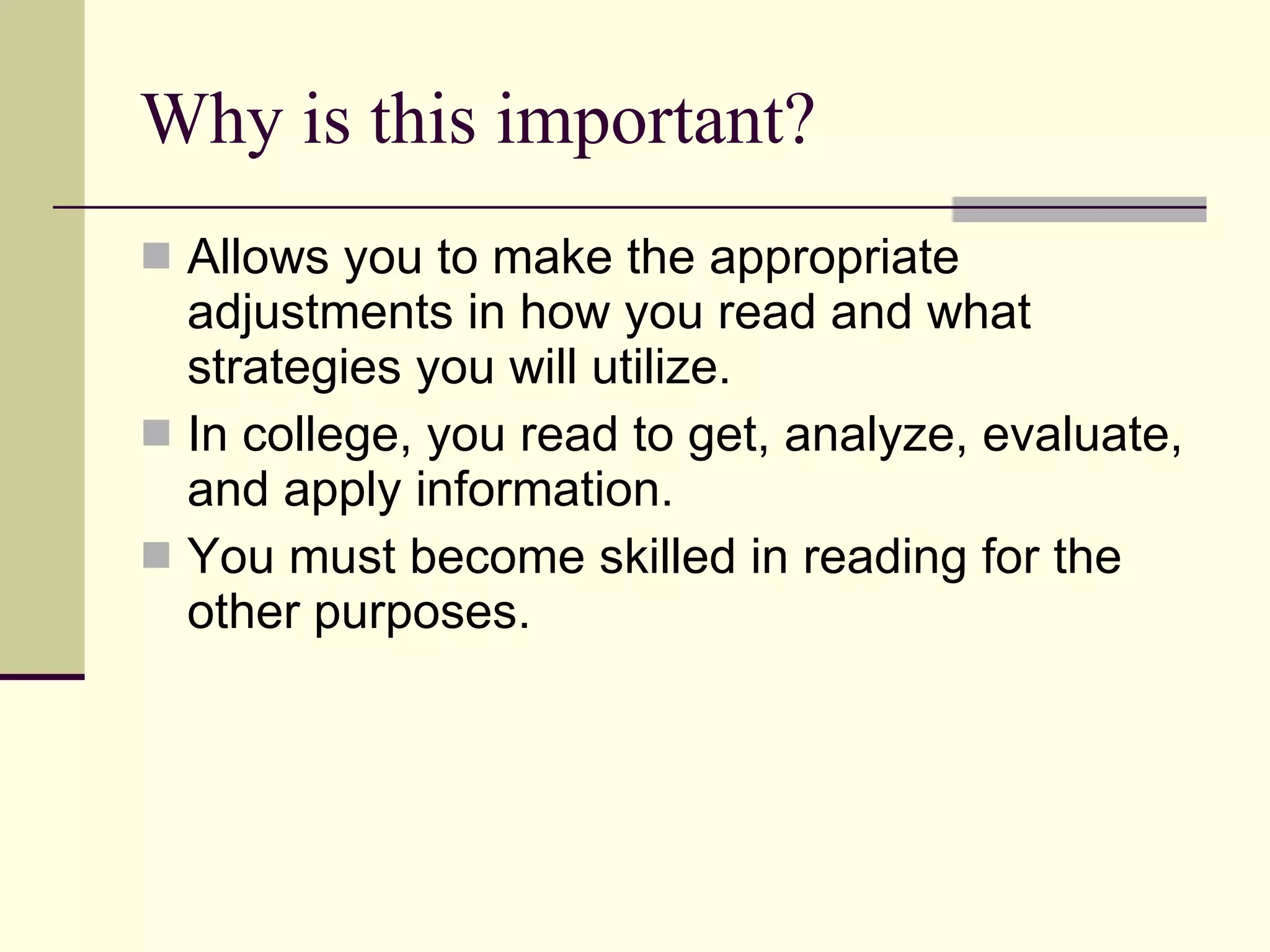 Why is this important?

- Allows you to make the appropriate adjustments in how you read and what strategies you will utilize.
- In college, you read to get, analyze, evaluate, and apply information.
- You must become skilled in reading for the other purposes.